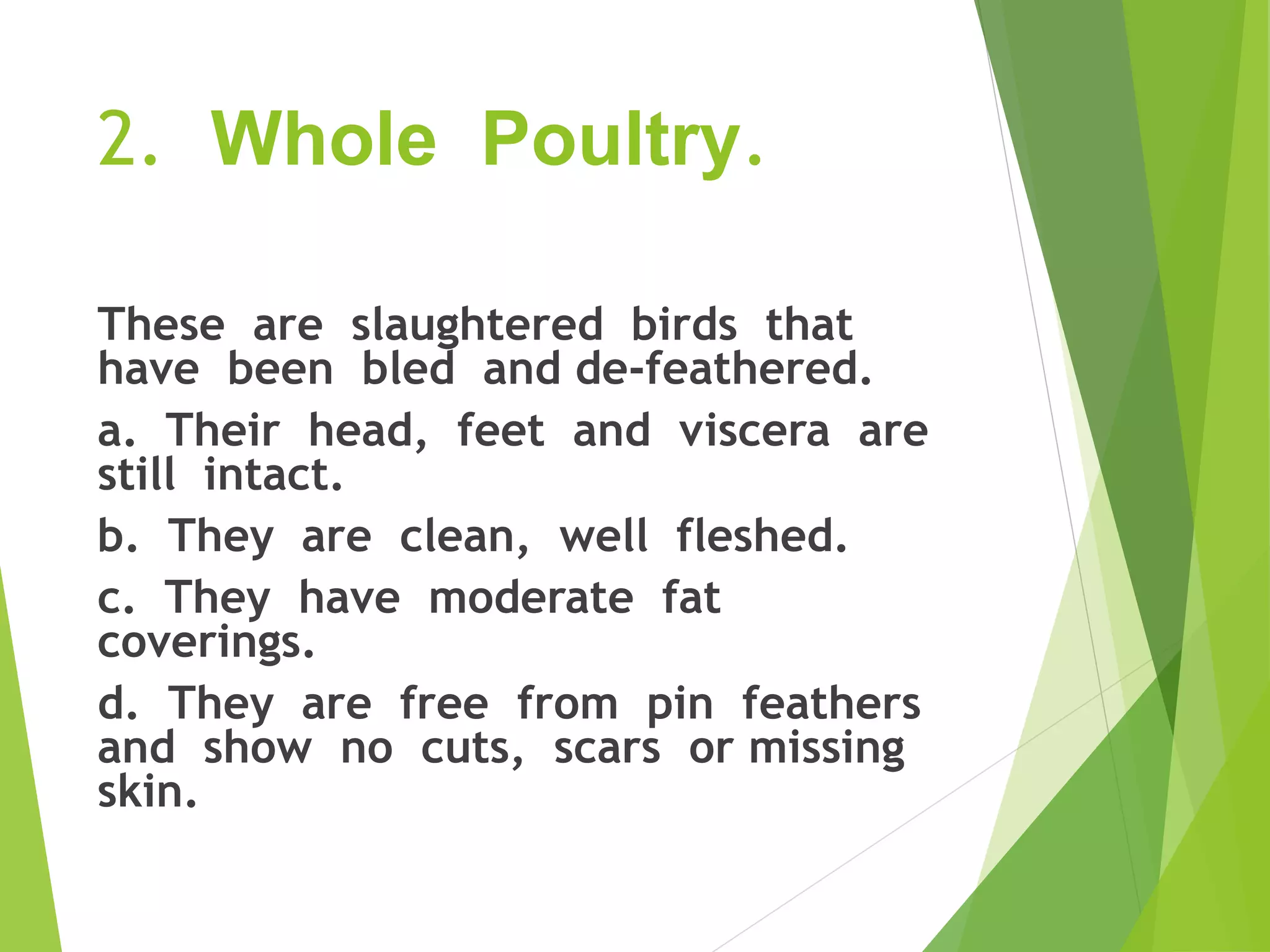 2. Whole Poultry.

These are slaughtered birds that have been bled and de-feathered.

a. Their head, feet and viscera are still intact.

b. They are clean, well fleshed.

c. They have moderate fat coverings.

d. They are free from pin feathers and show no cuts, scars or missing skin.